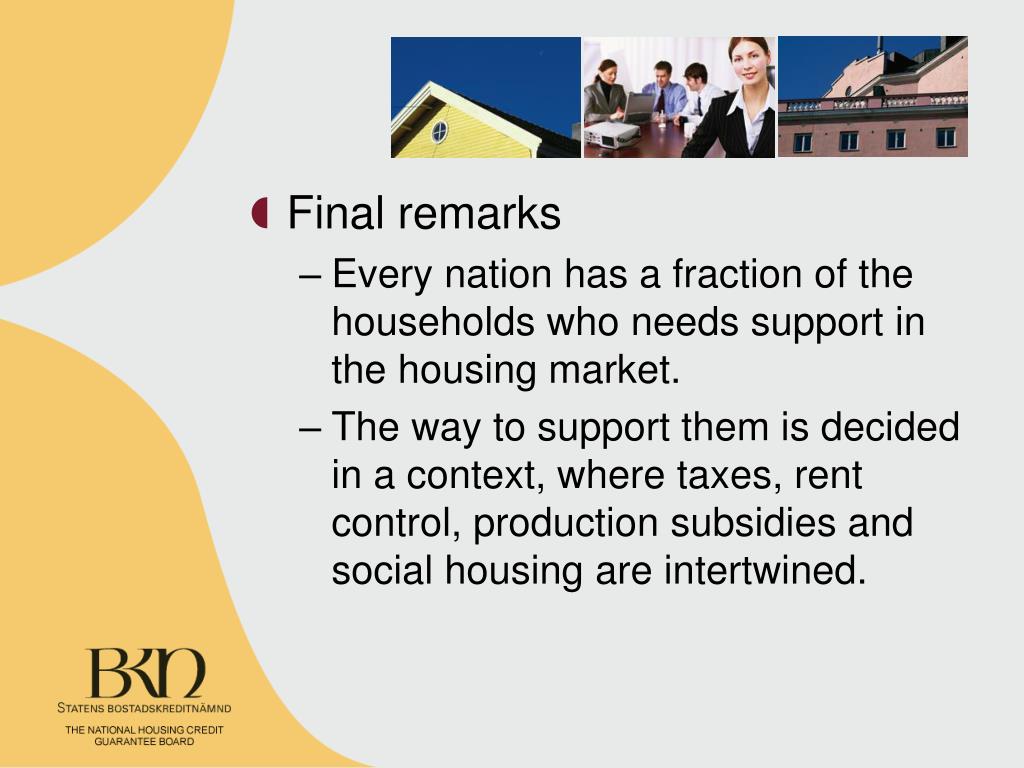 Final remarks

– Every nation has a fraction of the households who needs support in the housing market.

– The way to support them is decided in a context, where taxes, rent control, production subsidies and social housing are intertwined.

BKN

STATENS BOSTADSKREDITNÄMND

THE NATIONAL HOUSING CREDIT GUARANTEE BOARD